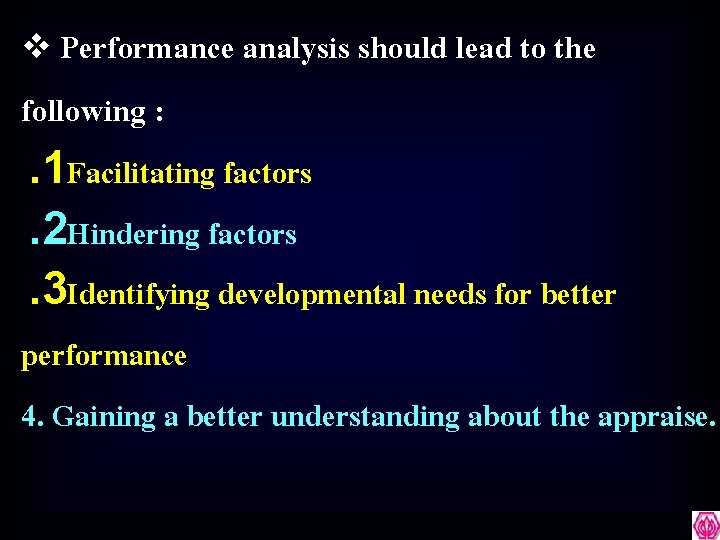 ❖ Performance analysis should lead to the following :

.1Facilitating factors

.2Hindering factors

.3Identifying developmental needs for better performance

4. Gaining a better understanding about the appraise.